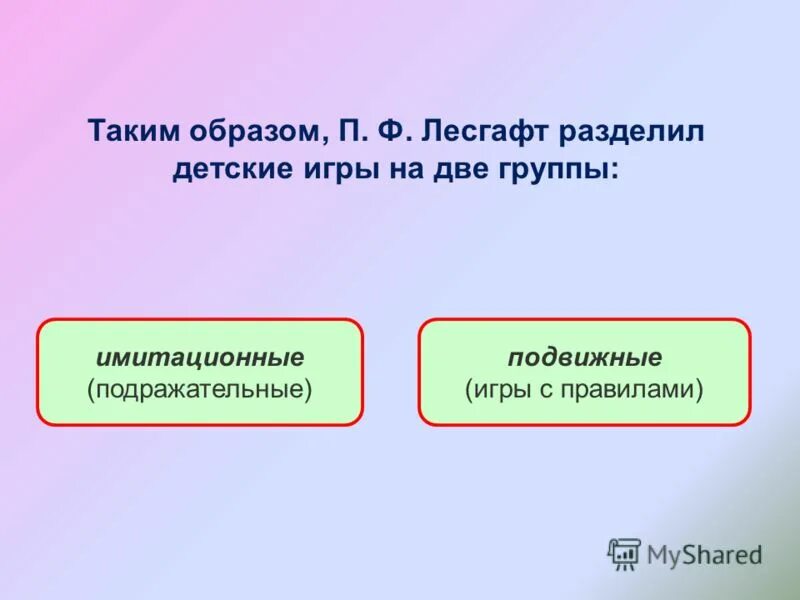 Таким образом, П. Ф. Лесгафт разделил детские игры на две группы:

имитационные
(подражательные)

подвижные
(игры с правилами)

MyShared